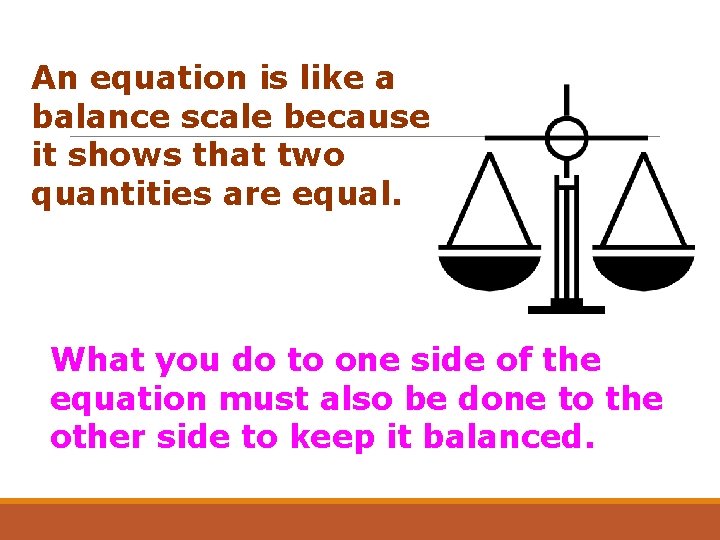 An equation is like a balance scale because it shows that two quantities are equal.

What you do to one side of the equation must also be done to the other side to keep it balanced.